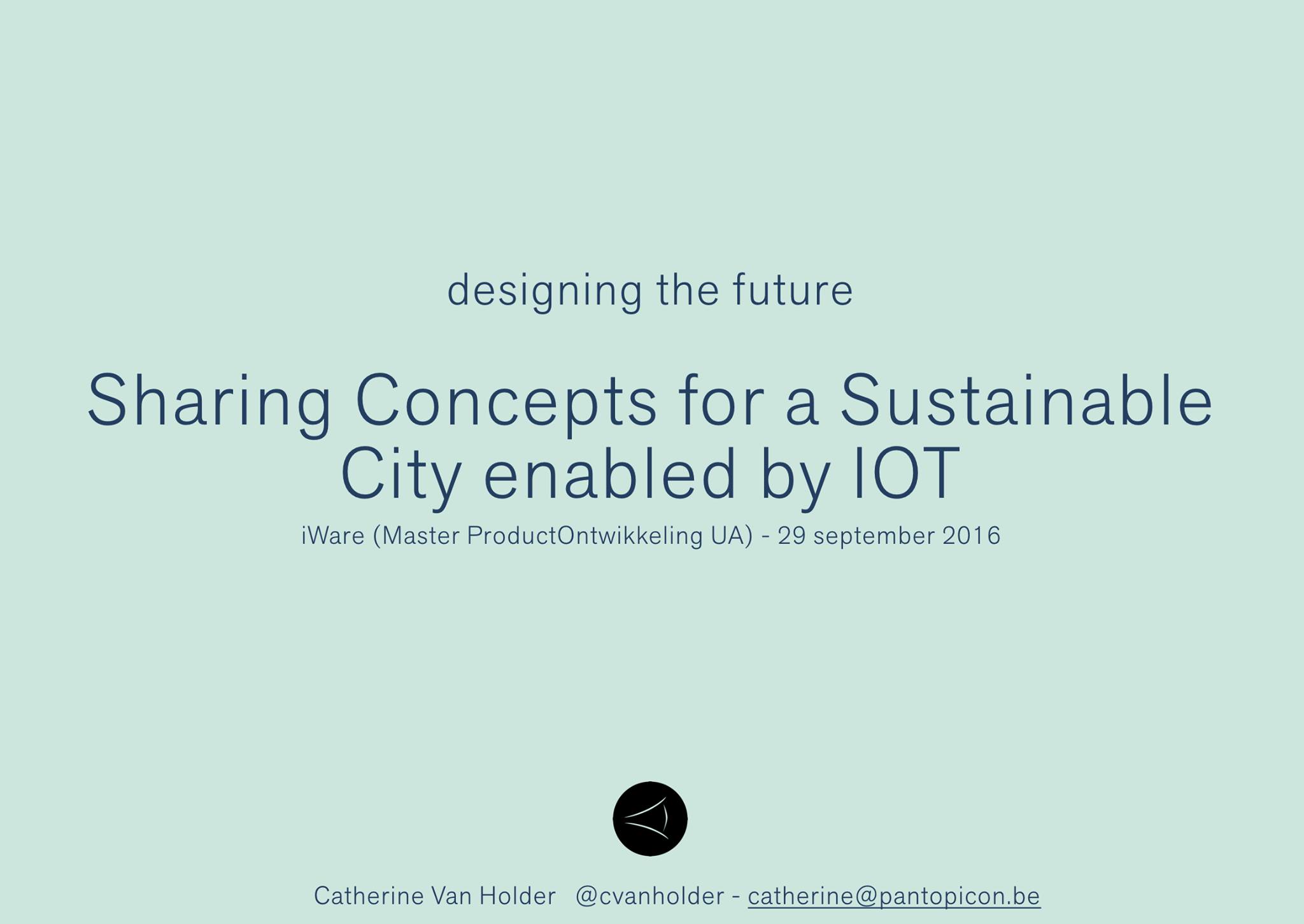 designing the future

Sharing Concepts for a Sustainable City enabled by IOT

iWare (Master ProductOntwikkeling UA) - 29 september 2016

Catherine Van Holder @cvanholder - catherine@pantopicon.be